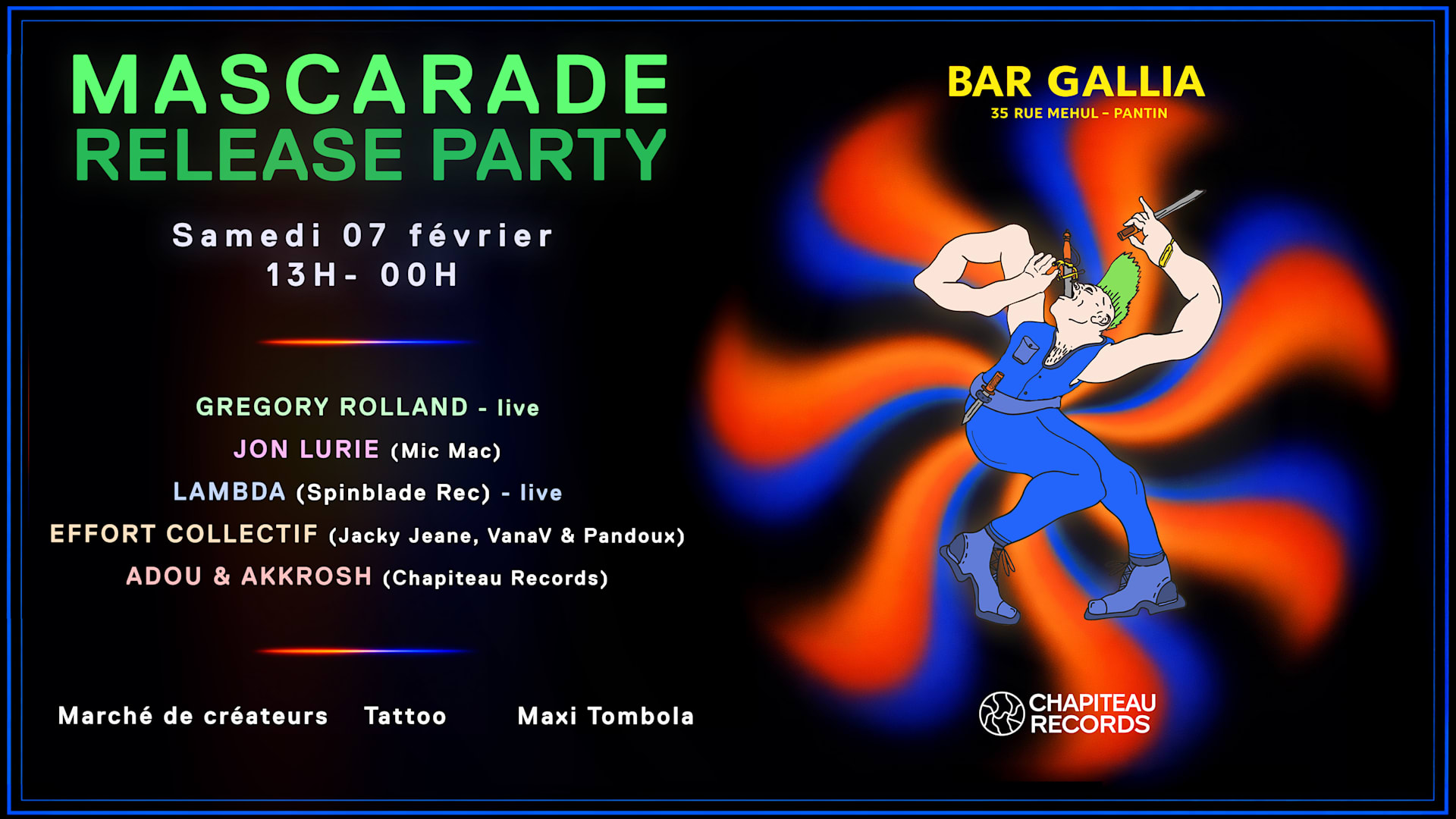 MASCARADE
RELEASE PARTY

Samedi 07 février
13H- 00H

GREGORY ROLLAND - live
JON LURIE (Mic Mac)
LAMBDA (Spinblade Rec) - live
EFFORT COLLECTIF (Jacky Jeane, VanaV & Pandoux)
ADOU & AKKROSH (Chapiteau Records)

Marché de créateurs Tattoo Maxi Tombola

BAR GALLIA
35 RUE MEHUL - PANTIN

CHAPITEAU RECORDS